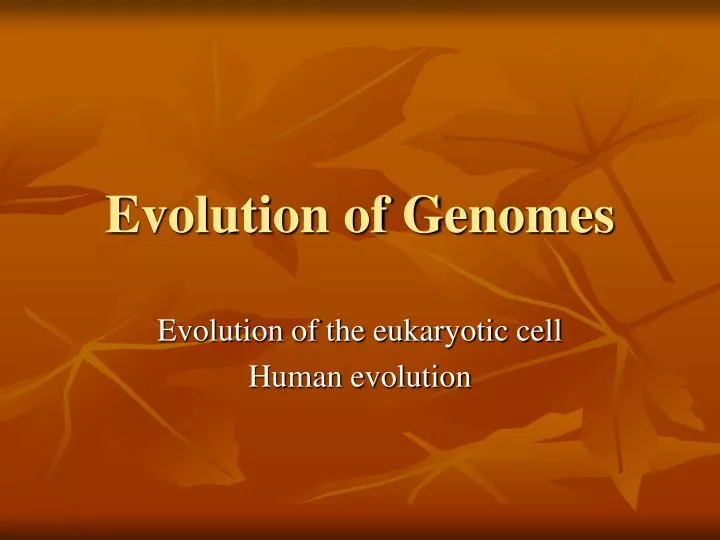 Evolution of Genomes

Evolution of the eukaryotic cell
Human evolution